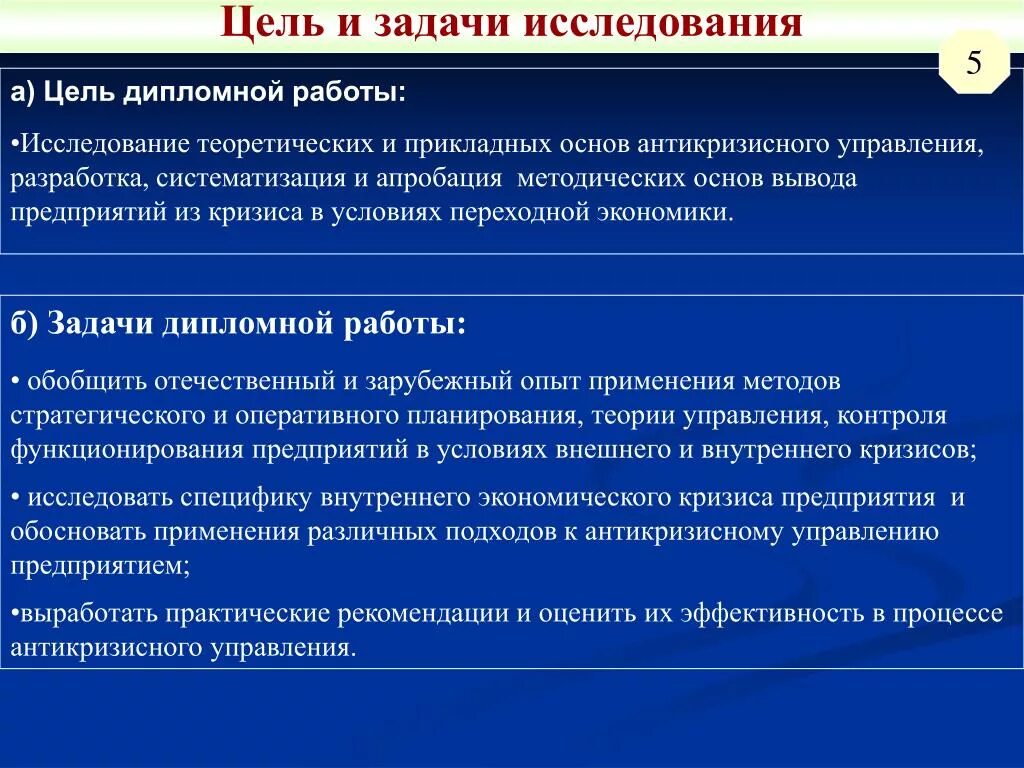 Цель и задачи исследования

5

а) Цель дипломной работы:

•Исследование теоретических и прикладных основ антикризисного управления, разработка, систематизация и апробация методических основ вывода предприятий из кризиса в условиях переходной экономики.

б) Задачи дипломной работы:

• обобщить отечественный и зарубежный опыт применения методов стратегического и оперативного планирования, теории управления, контроля функционирования предприятий в условиях внешнего и внутреннего кризисов;

• исследовать специфику внутреннего экономического кризиса предприятия и обосновать применения различных подходов к антикризисному управлению предприятием;

•выработать практические рекомендации и оценить их эффективность в процессе антикризисного управления.